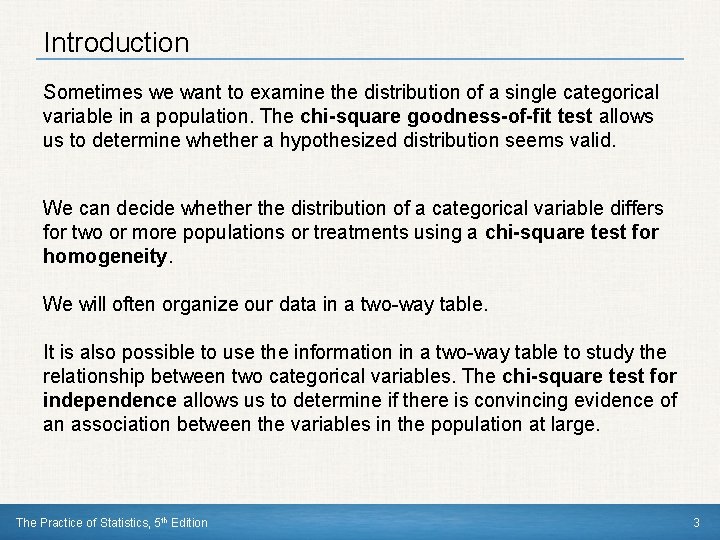 Introduction

Sometimes we want to examine the distribution of a single categorical variable in a population. The chi-square goodness-of-fit test allows us to determine whether a hypothesized distribution seems valid.

We can decide whether the distribution of a categorical variable differs for two or more populations or treatments using a chi-square test for homogeneity.

We will often organize our data in a two-way table.

It is also possible to use the information in a two-way table to study the relationship between two categorical variables. The chi-square test for independence allows us to determine if there is convincing evidence of an association between the variables in the population at large.

The Practice of Statistics, 5th Edition

3